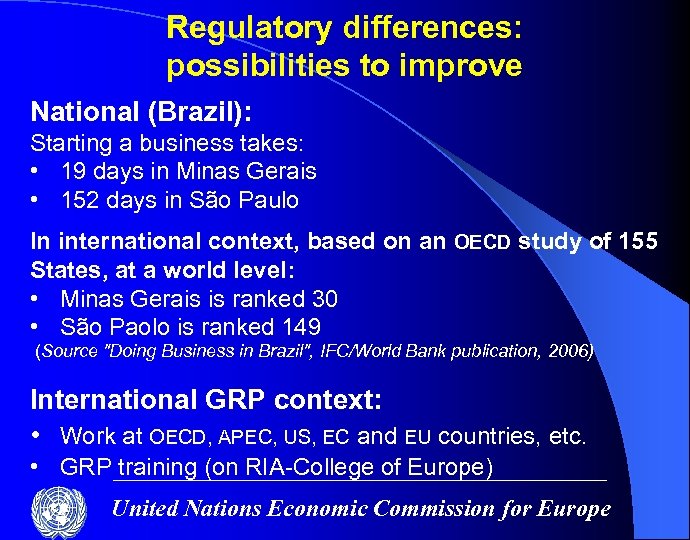 Regulatory differences: possibilities to improve

National (Brazil):
Starting a business takes:
• 19 days in Minas Gerais
• 152 days in São Paulo

In international context, based on an OECD study of 155 States, at a world level:
• Minas Gerais is ranked 30
• São Paolo is ranked 149
(Source "Doing Business in Brazil", IFC/World Bank publication, 2006)

International GRP context:
• Work at OECD, APEC, US, EC and EU countries, etc.
• GRP training (on RIA-College of Europe)

United Nations Economic Commission for Europe